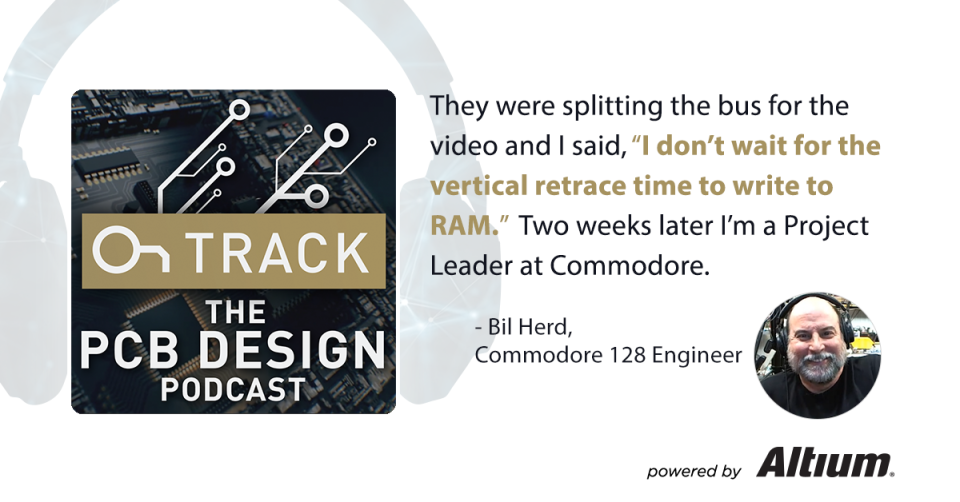 On TRACK
THE PCB DESIGN PODCAST

They were splitting the bus for the video and I said, "I don't wait for the vertical retrace time to write to RAM." Two weeks later I'm a Project Leader at Commodore.

- Bil Herd,
Commodore 128 Engineer

powered by Altium.